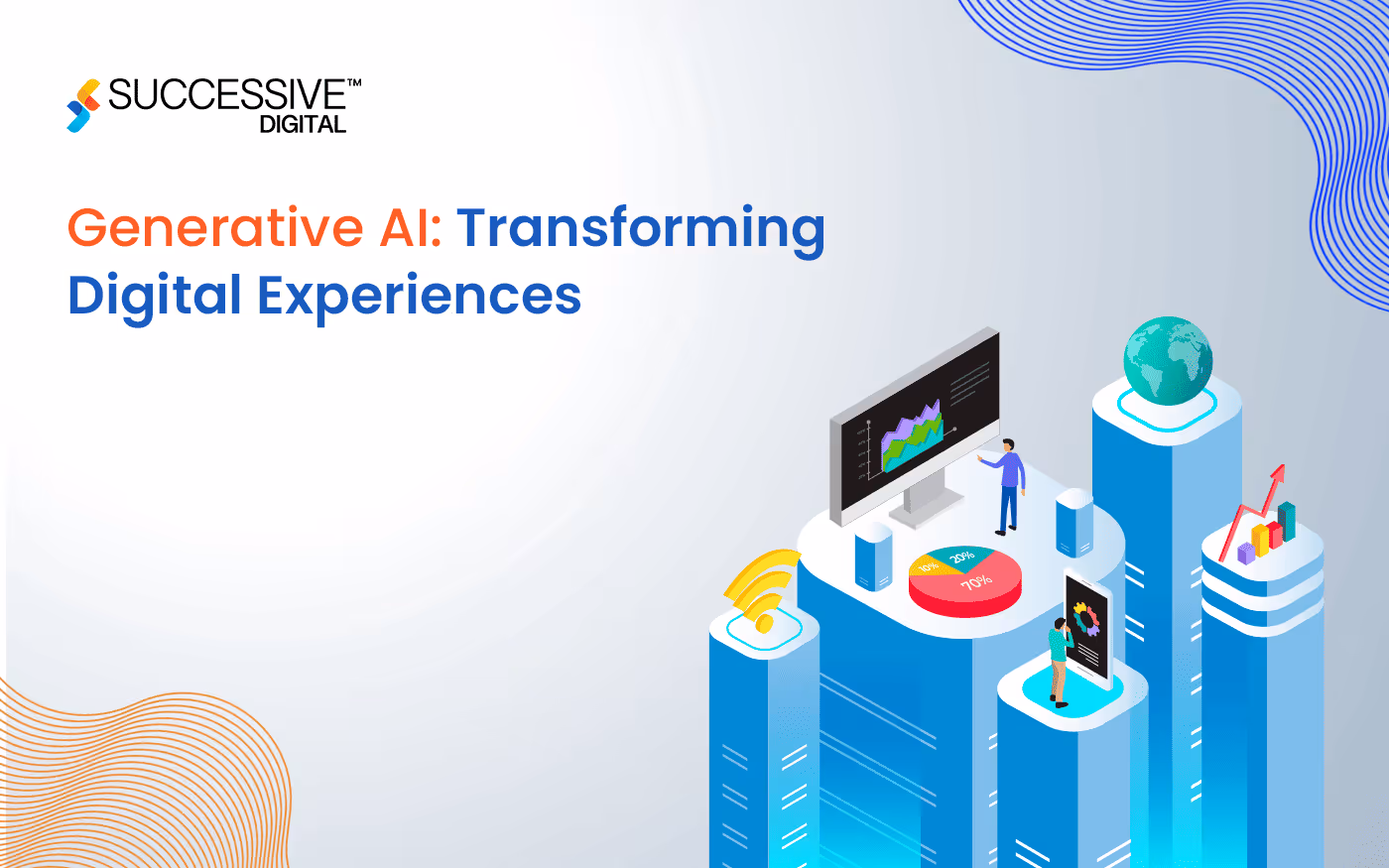 SUCCESSIVE™
DIGITAL

Generative AI: Transforming Digital Experiences

10%
20%
70%